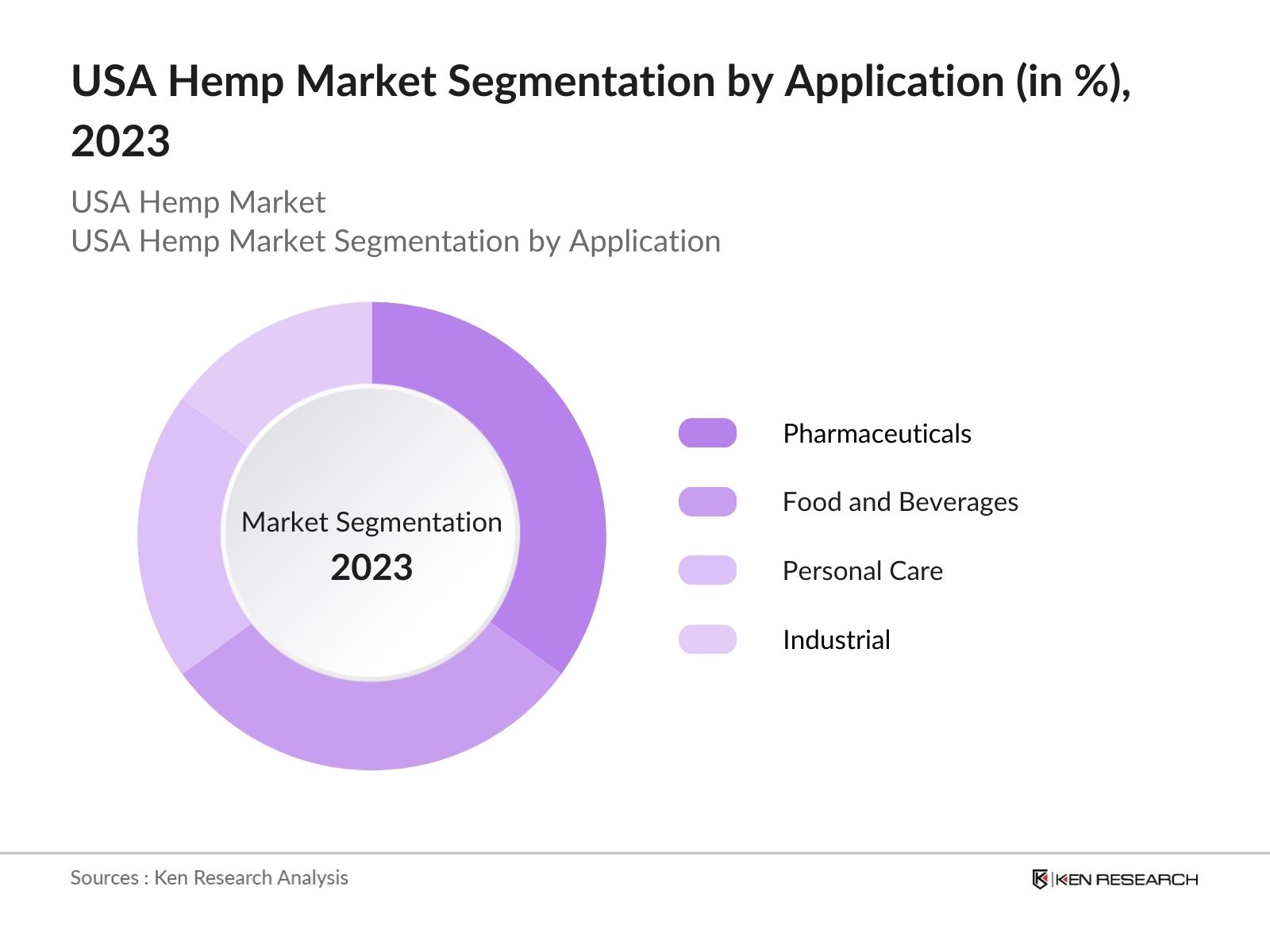 USA Hemp Market Segmentation by Application (in %), 2023

USA Hemp Market
USA Hemp Market Segmentation by Application

Market Segmentation
2023

Pharmaceuticals
Food and Beverages
Personal Care
Industrial

Sources : Ken Research Analysis

KEN RESEARCH